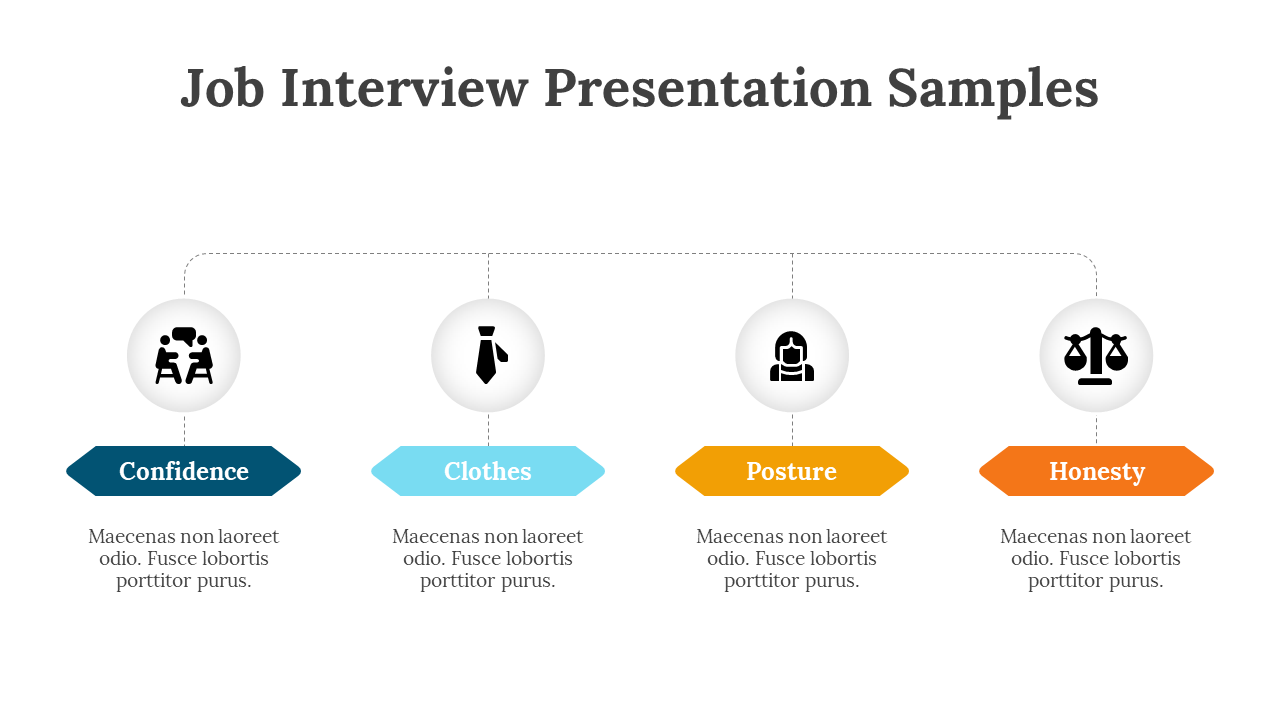 Job Interview Presentation Samples

Confidence

Maecenas non laoreet odio. Fusce lobortis porttitor purus.

Clothes

Maecenas non laoreet odio. Fusce lobortis porttitor purus.

Posture

Maecenas non laoreet odio. Fusce lobortis porttitor purus.

Honesty

Maecenas non laoreet odio. Fusce lobortis porttitor purus.